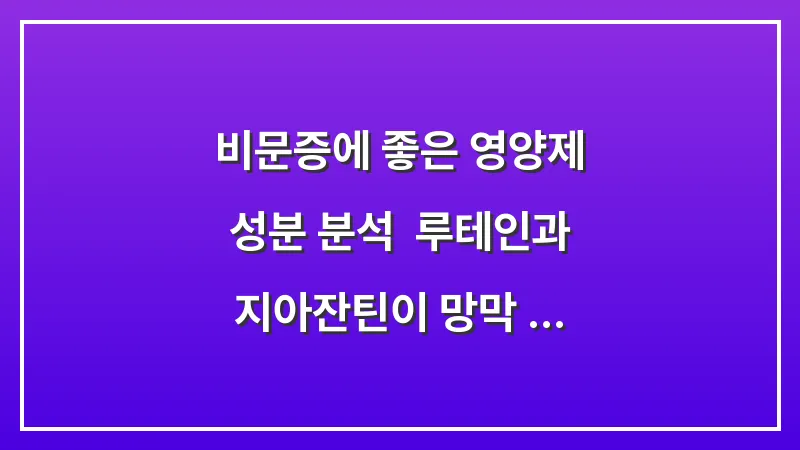 비문증에 좋은 영양제
성분 분석  루테인과
지아잔틴이 망막 ...